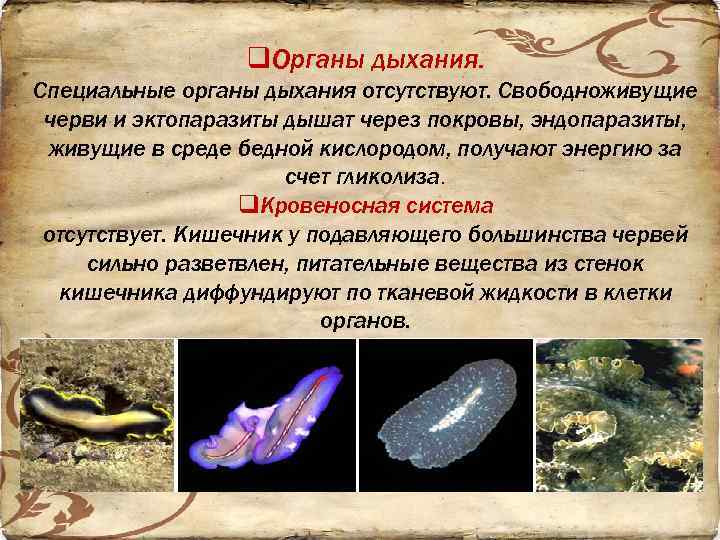 ❑Органы дыхания.
Специальные органы дыхания отсутствуют. Свободноживущие черви и эктопаразиты дышат через покровы, эндопаразиты, живущие в среде бедной кислородом, получают энергию за счет гликолиза.
❑Кровеносная система
отсутствует. Кишечник у подавляющего большинства червей сильно разветвлен, питательные вещества из стенок кишечника диффундируют по тканевой жидкости в клетки органов.